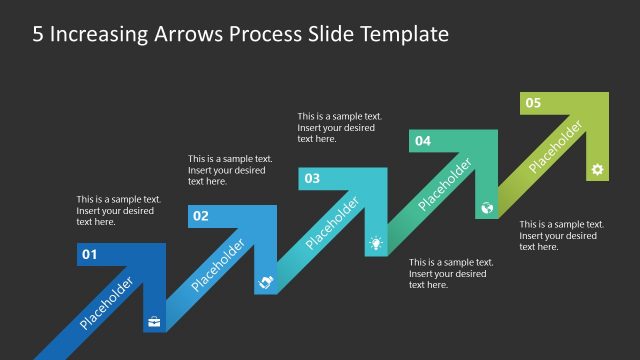 5 Increasing Arrows Process Slide Template

This is a sample text. Insert your desired text here.

01

Placeholder

This is a sample text. Insert your desired text here.

02

Placeholder

This is a sample text. Insert your desired text here.

03

Placeholder

04

Placeholder

This is a sample text. Insert your desired text here.

05

Placeholder

This is a sample text. Insert your desired text here.